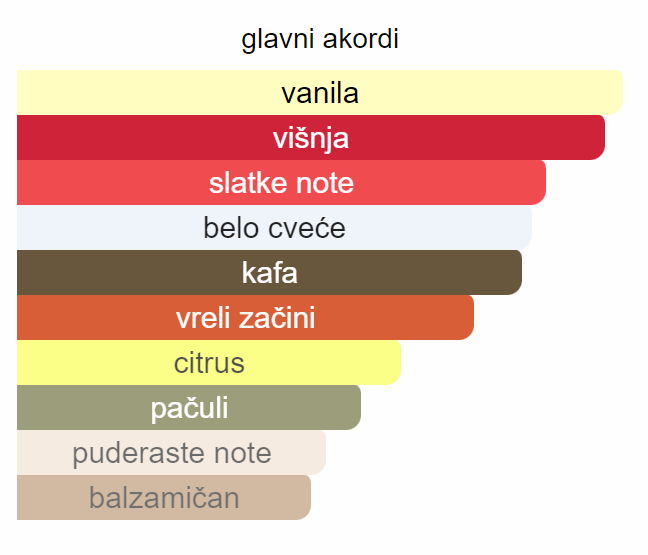 glavni akordi

vanila

višnja

slatke note

belo cveće

kafa

vreli začini

citrus

pačuli

puderaste note

balzamičan